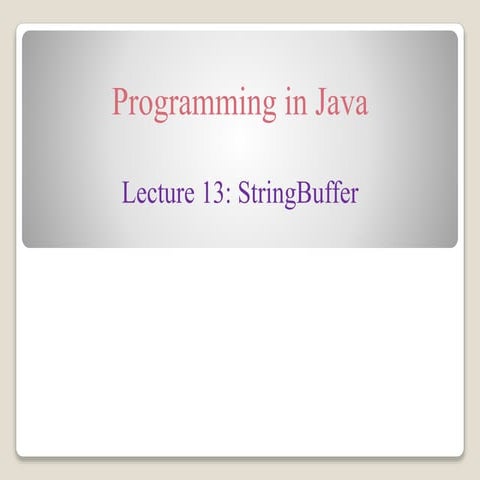 Programming in Java

Lecture 13: StringBuffer